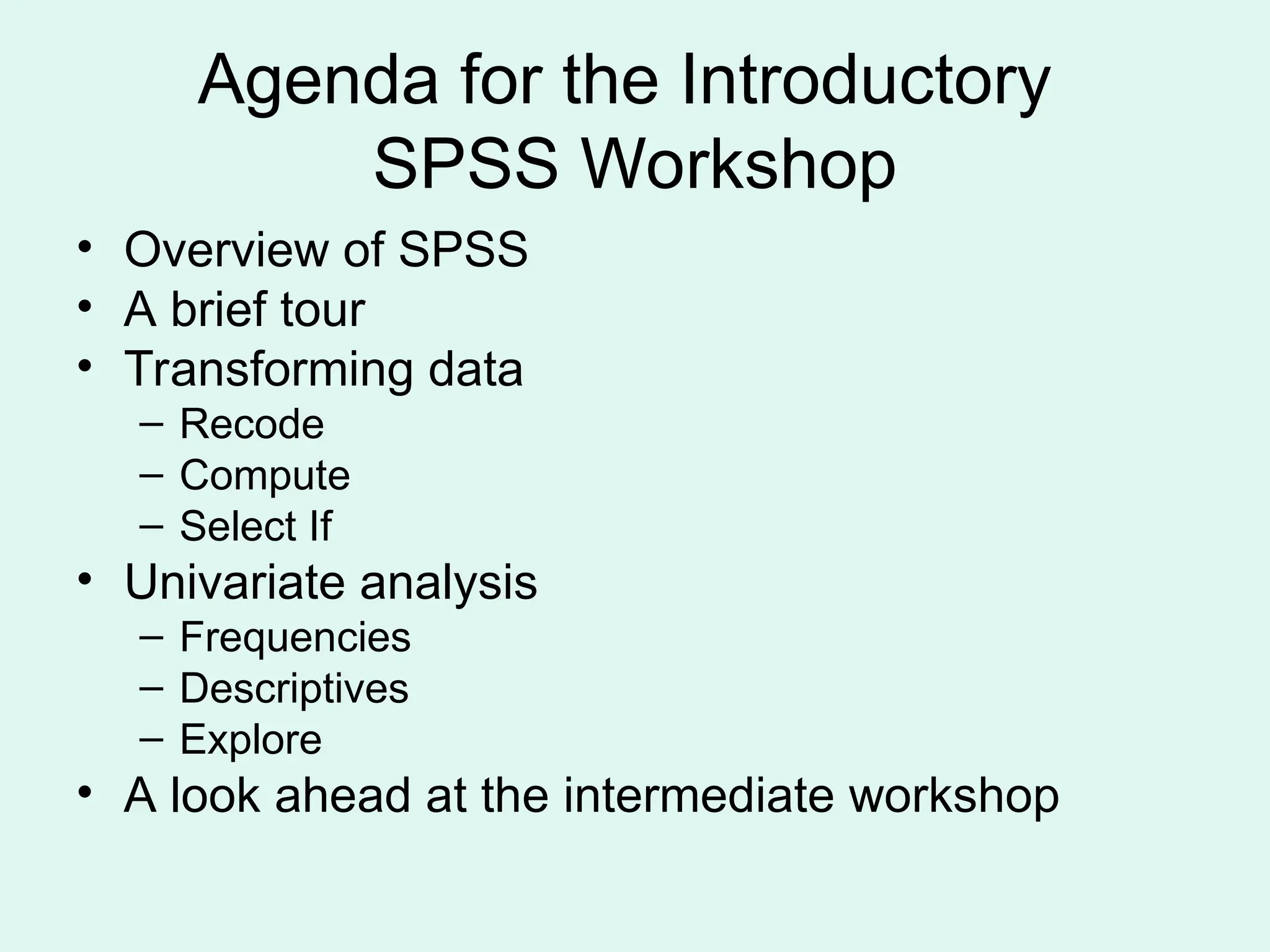 Agenda for the Introductory SPSS Workshop

• Overview of SPSS
• A brief tour
• Transforming data
  – Recode
  – Compute
  – Select If
• Univariate analysis
  – Frequencies
  – Descriptives
  – Explore
• A look ahead at the intermediate workshop